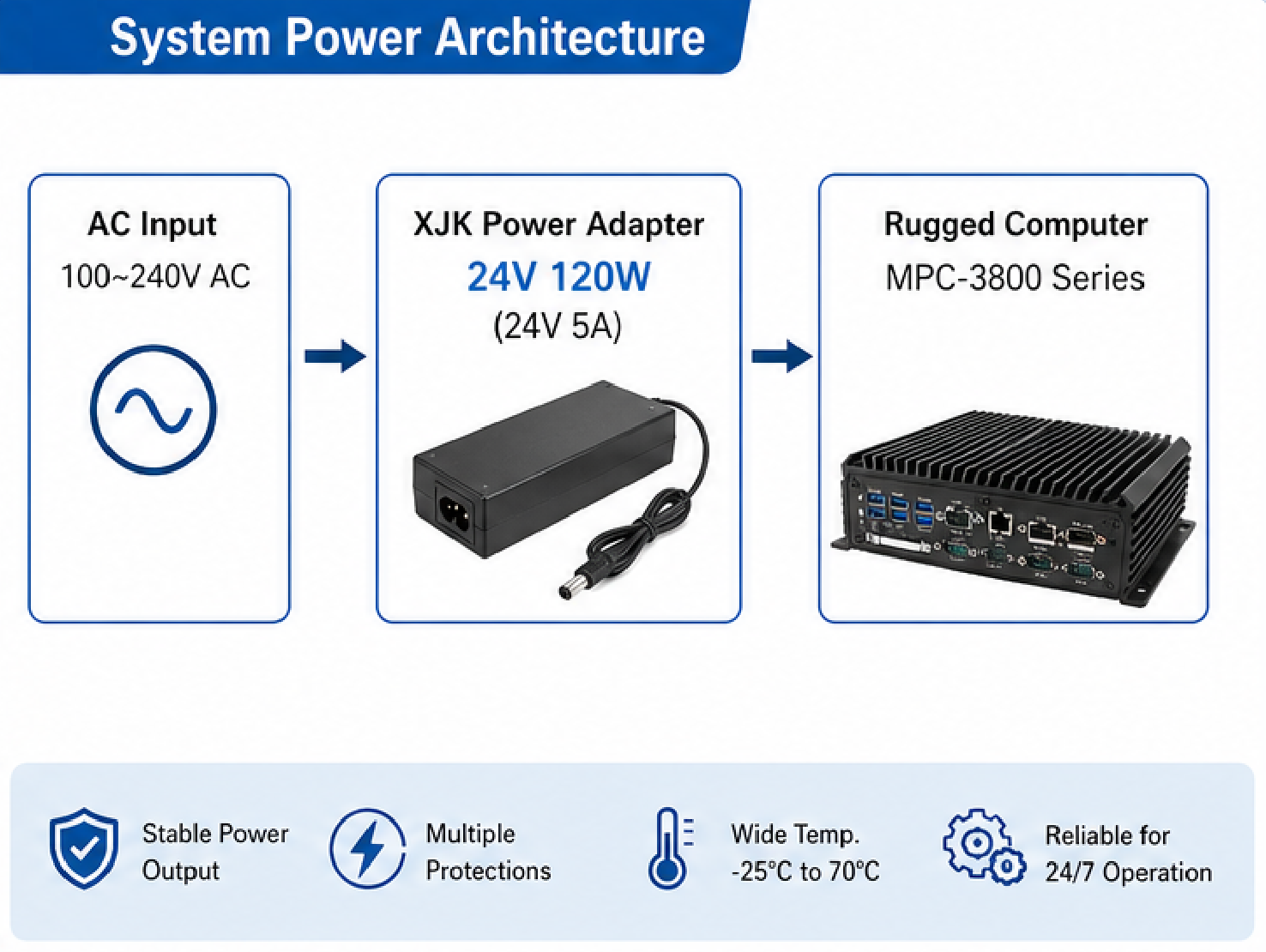 System Power Architecture

AC Input
100~240V AC

XJK Power Adapter
24V 120W
(24V 5A)

Rugged Computer
MPC-3800 Series

Stable Power Output

Multiple Protections

Wide Temp.
-25°C to 70°C

Reliable for
24/7 Operation